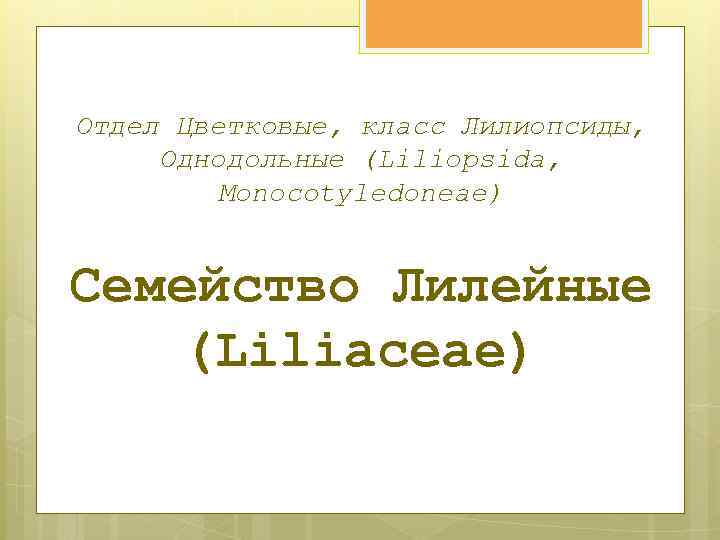 Отдел Цветковые, класс Лилиопсиды, Однодольные (Liliopsida, Monocotyledoneae)

Семейство Лилейные (Liliaceae)